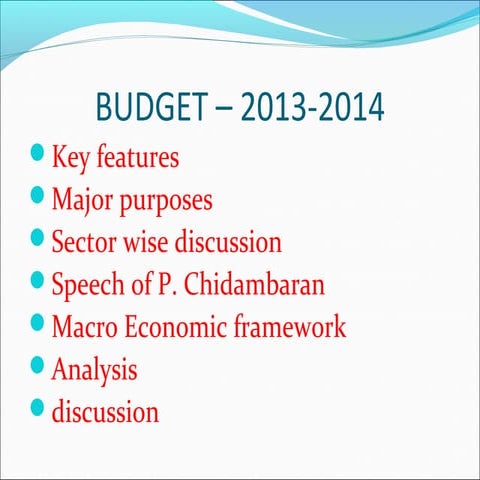 BUDGET – 2013-2014

- Key features
- Major purposes
- Sector wise discussion
- Speech of P. Chidambaran
- Macro Economic framework
- Analysis
- discussion